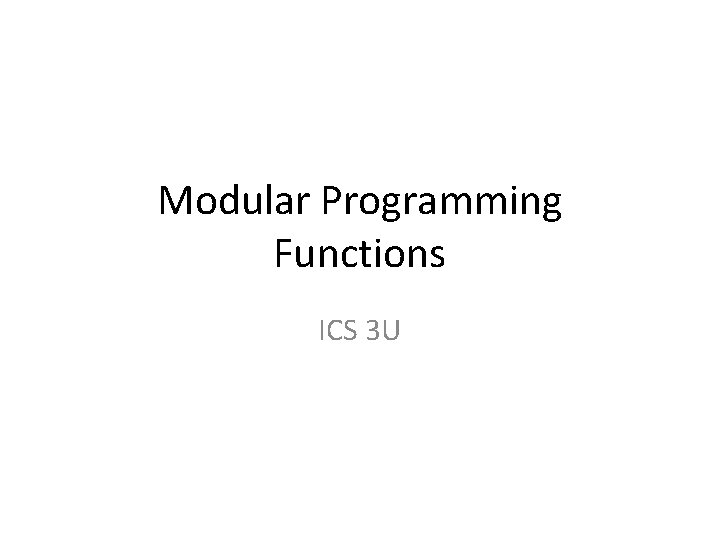 Modular Programming
Functions

ICS 3U